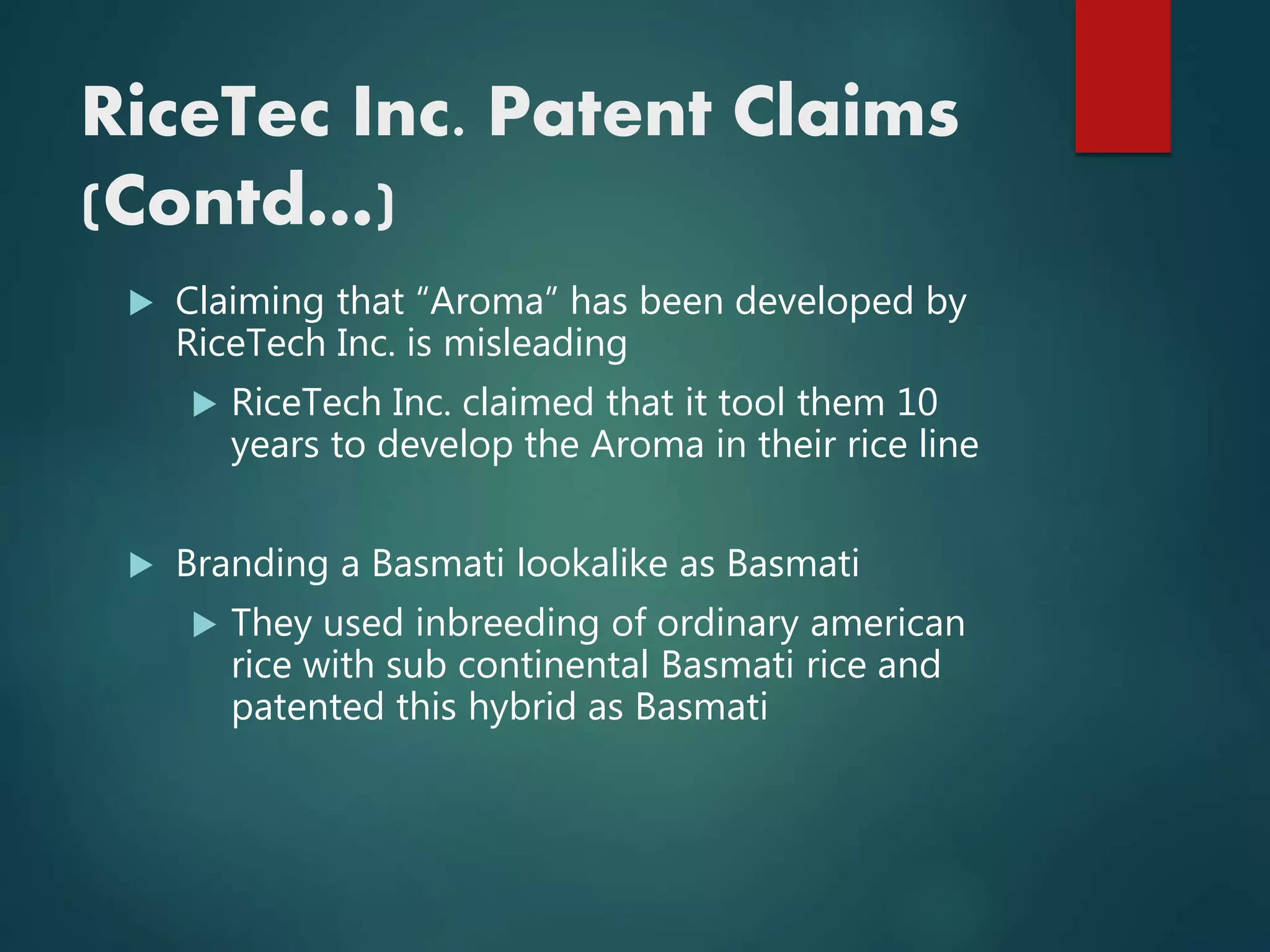 RiceTec Inc. Patent Claims (Contd…)

Claiming that “Aroma” has been developed by RiceTech Inc. is misleading

RiceTech Inc. claimed that it tool them 10 years to develop the Aroma in their rice line

Branding a Basmati lookalike as Basmati

They used inbreeding of ordinary american rice with sub continental Basmati rice and patented this hybrid as Basmati